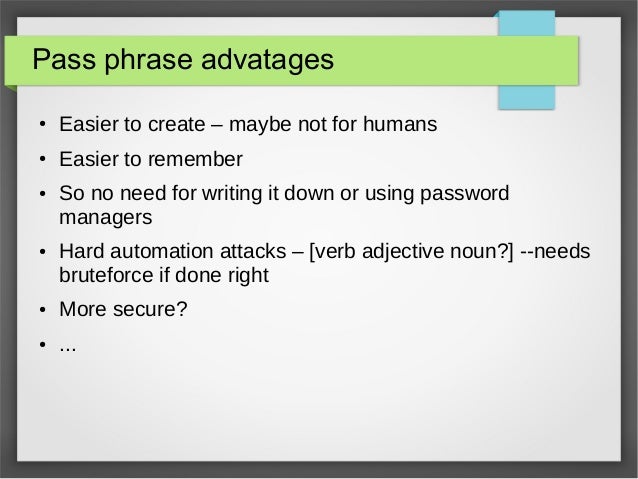 Pass phrase advatages

• Easier to create – maybe not for humans
• Easier to remember
• So no need for writing it down or using password managers
• Hard automation attacks – [verb adjective noun?] --needs bruteforce if done right
• More secure?
• ...